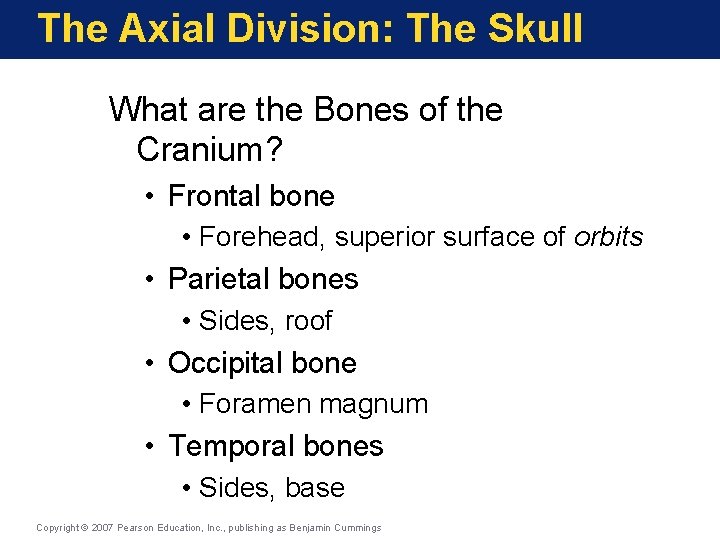 The Axial Division: The Skull

What are the Bones of the Cranium?

• Frontal bone
  • Forehead, superior surface of orbits
• Parietal bones
  • Sides, roof
• Occipital bone
  • Foramen magnum
• Temporal bones
  • Sides, base

Copyright © 2007 Pearson Education, Inc., publishing as Benjamin Cummings